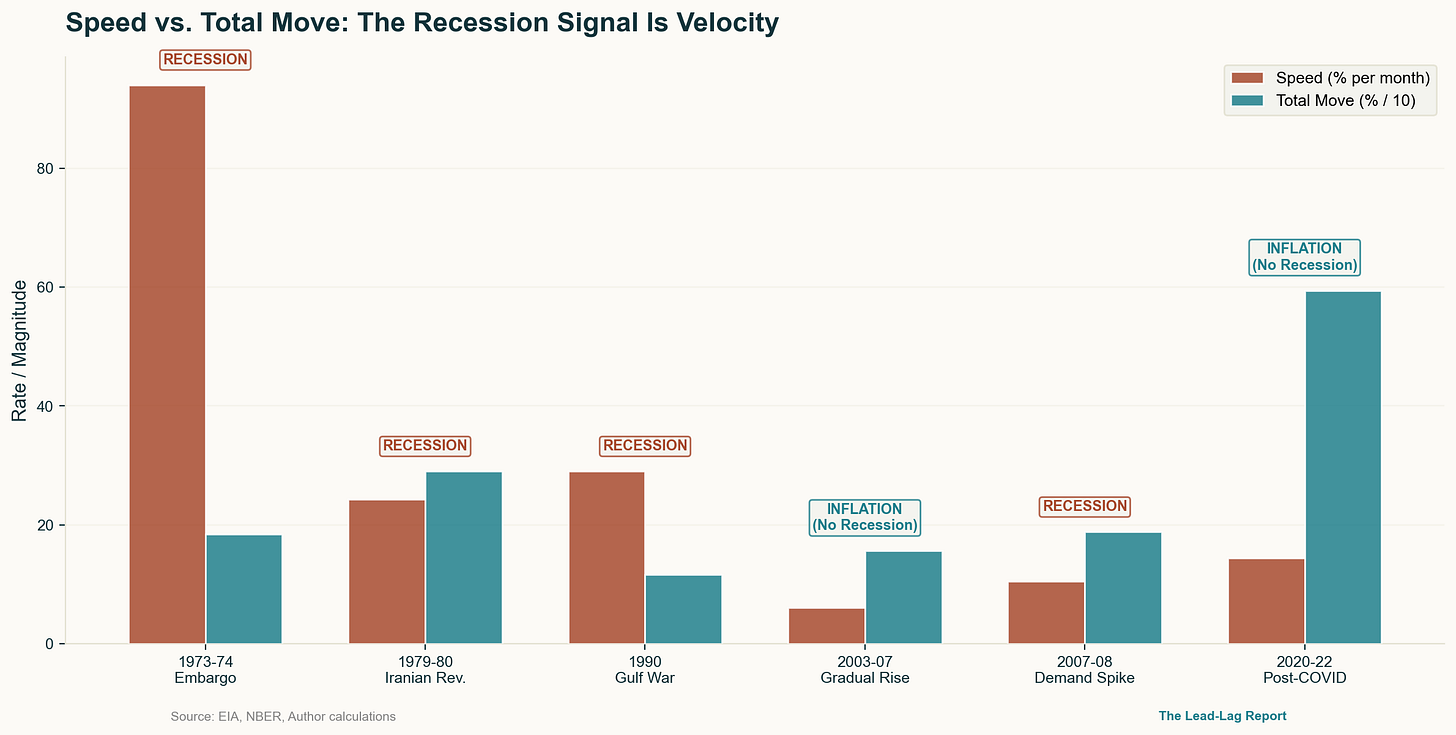 Speed vs. Total Move: The Recession Signal Is Velocity

Speed (% per month)
Total Move (% / 10)

Rate / Magnitude

80
60
40
20
0

RECESSION
RECESSION
RECESSION
INFLATION (No Recession)
RECESSION
INFLATION (No Recession)

1973-74 Embargo
1979-80 Iranian Rev.
1990 Gulf War
2003-07 Gradual Rise
2007-08 Demand Spike
2020-22 Post-COVID

Source: EIA, NBER, Author calculations

The Lead-Lag Report